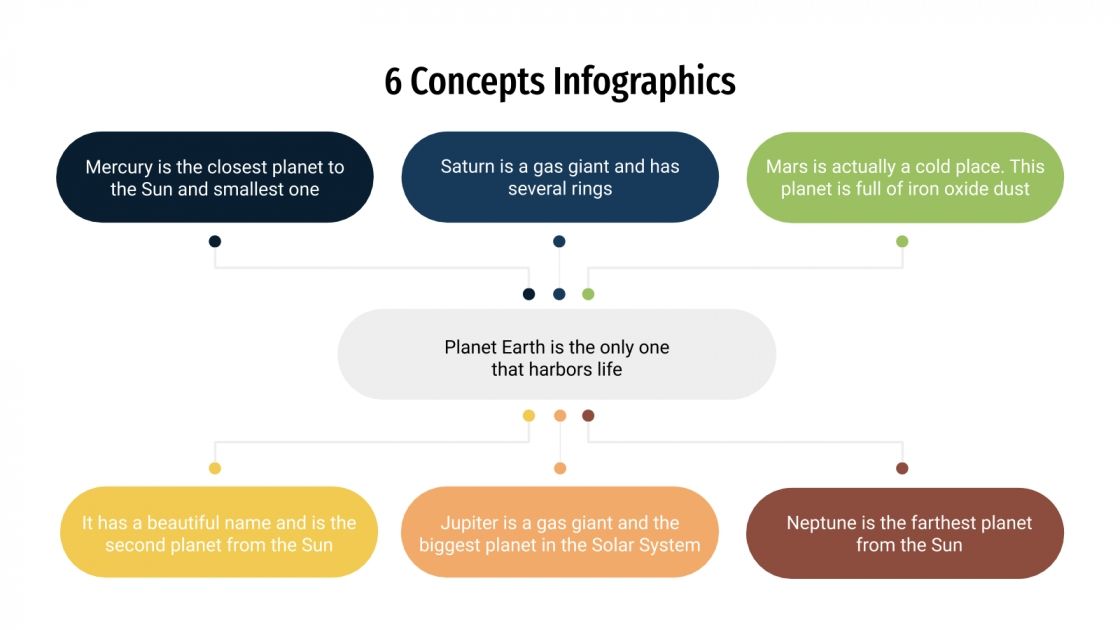 6 Concepts Infographics

Mercury is the closest planet to the Sun and smallest one

Saturn is a gas giant and has several rings

Mars is actually a cold place. This planet is full of iron oxide dust

Planet Earth is the only one that harbors life

It has a beautiful name and is the second planet from the Sun

Jupiter is a gas giant and the biggest planet in the Solar System

Neptune is the farthest planet from the Sun